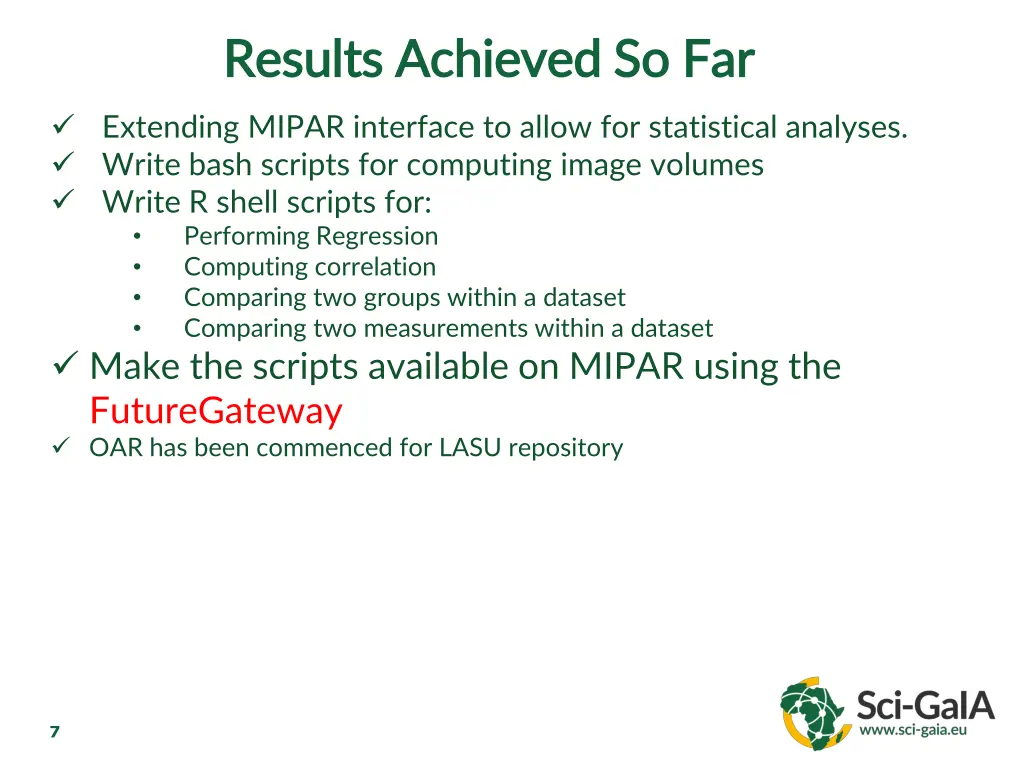 Results Achieved So Far

✓ Extending MIPAR interface to allow for statistical analyses.
✓ Write bash scripts for computing image volumes
✓ Write R shell scripts for:
• Performing Regression
• Computing correlation
• Comparing two groups within a dataset
• Comparing two measurements within a dataset
✓ Make the scripts available on MIPAR using the FutureGateway
✓ OAR has been commenced for LASU repository

7

Sci-GaIA
www.sci-gaia.eu